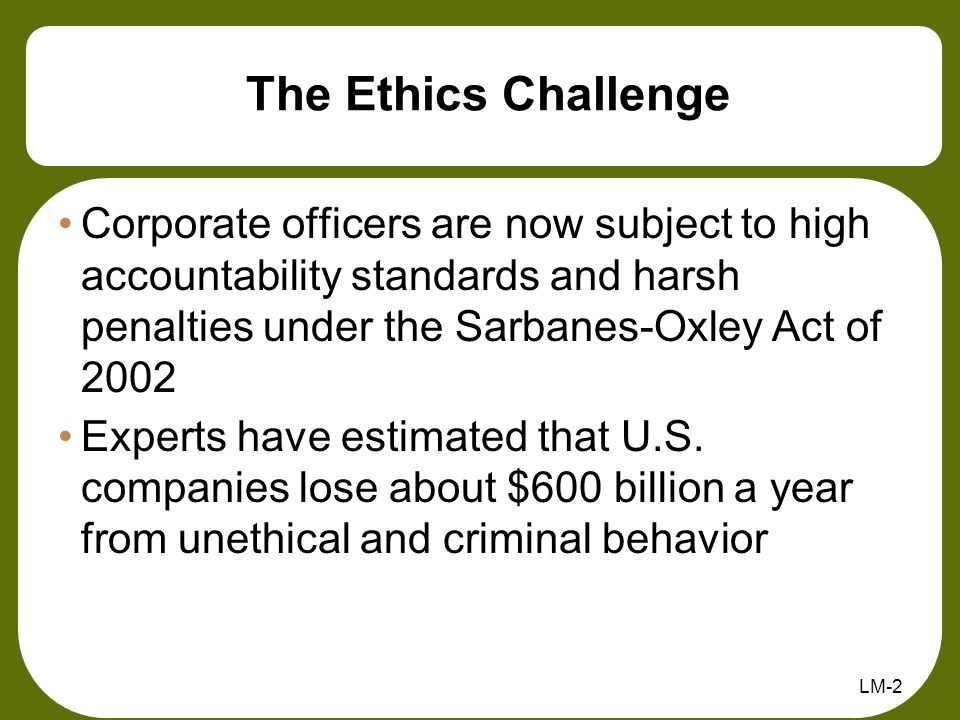 The Ethics Challenge

• Corporate officers are now subject to high accountability standards and harsh penalties under the Sarbanes-Oxley Act of 2002

• Experts have estimated that U.S. companies lose about \$600 billion a year from unethical and criminal behavior

LM-2